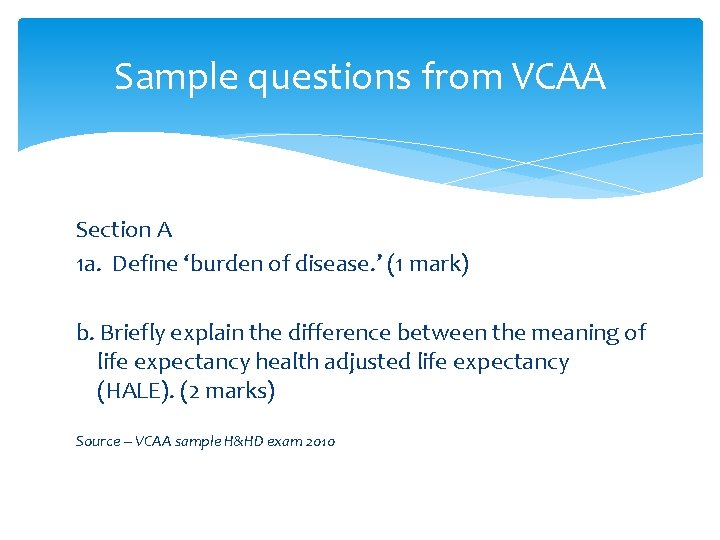 Sample questions from VCAA

Section A
1a. Define ‘burden of disease.’ (1 mark)

b. Briefly explain the difference between the meaning of life expectancy health adjusted life expectancy (HALE). (2 marks)

Source – VCAA sample H&HD exam 2010